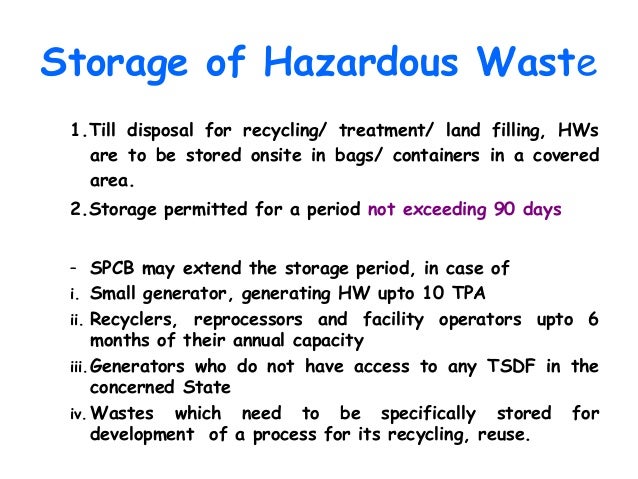 Storage of Hazardous Waste

1. Till disposal for recycling/ treatment/ land filling, HWs are to be stored onsite in bags/ containers in a covered area.

2. Storage permitted for a period not exceeding 90 days

- SPCB may extend the storage period, in case of
i. Small generator, generating HW upto 10 TPA
ii. Recyclers, reprocessors and facility operators upto 6 months of their annual capacity
iii. Generators who do not have access to any TSDF in the concerned State
iv. Wastes which need to be specifically stored for development of a process for its recycling, reuse.